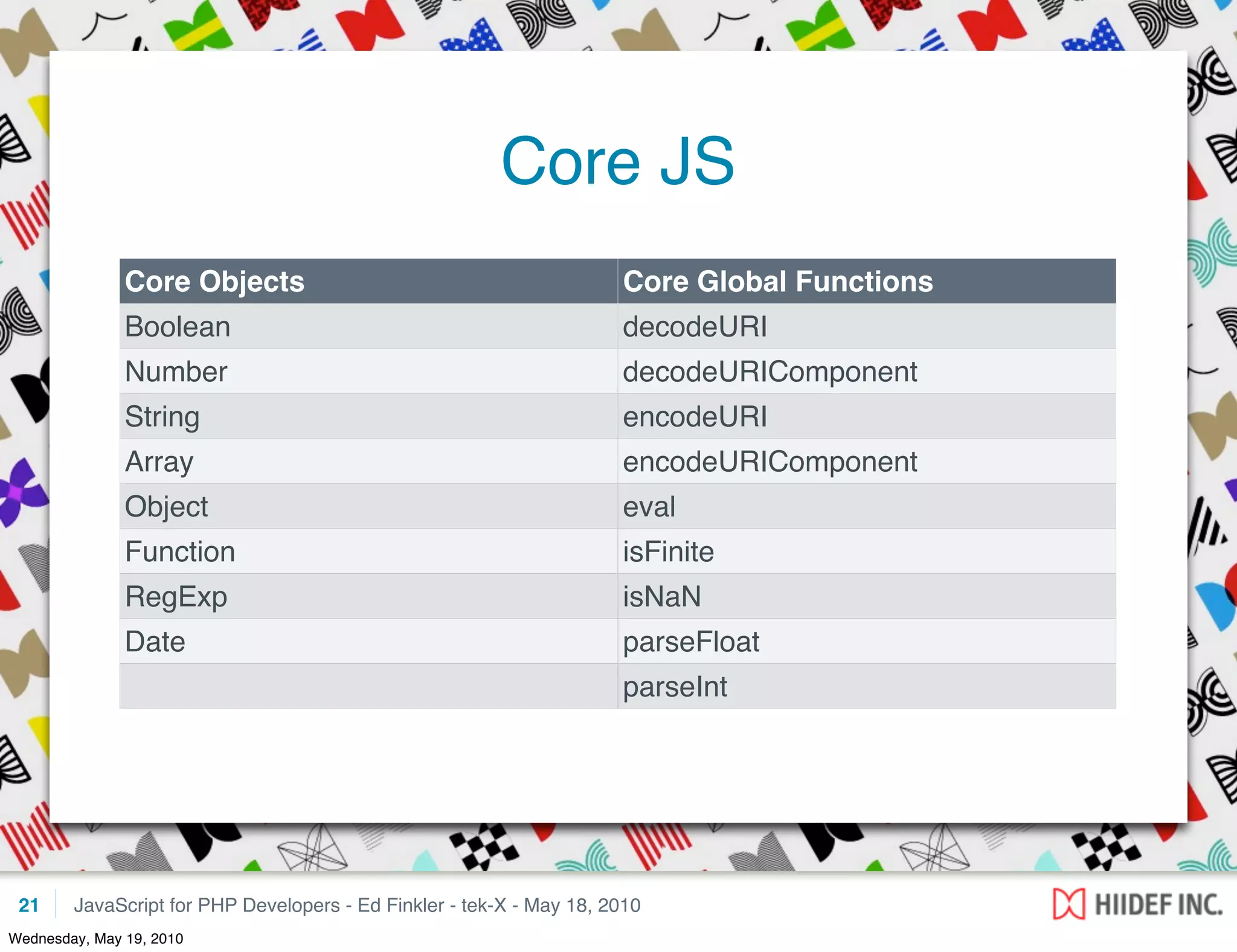 Core JS

| Core Objects | Core Global Functions |
|---|---|
| Boolean | decodeURI |
| Number | decodeURIComponent |
| String | encodeURI |
| Array | encodeURIComponent |
| Object | eval |
| Function | isFinite |
| RegExp | isNaN |
| Date | parseFloat |
|  | parseInt |

21 JavaScript for PHP Developers - Ed Finkler - tek-X - May 18, 2010

HIIDEF INC.

Wednesday, May 19, 2010